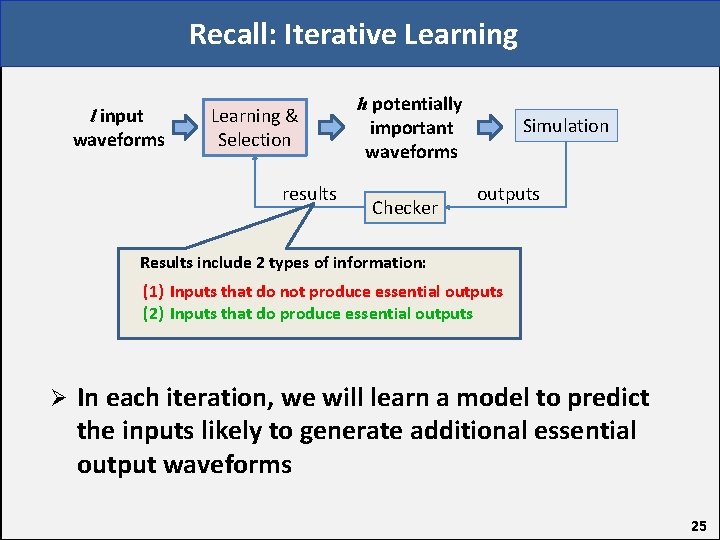 Recall: Iterative Learning

$l$ input waveforms

Learning & Selection

$h$ potentially important waveforms

Simulation

results

Checker

outputs

Results include 2 types of information:

(1) Inputs that do not produce essential outputs

(2) Inputs that do produce essential outputs

➢ In each iteration, we will learn a model to predict the inputs likely to generate additional essential output waveforms

25